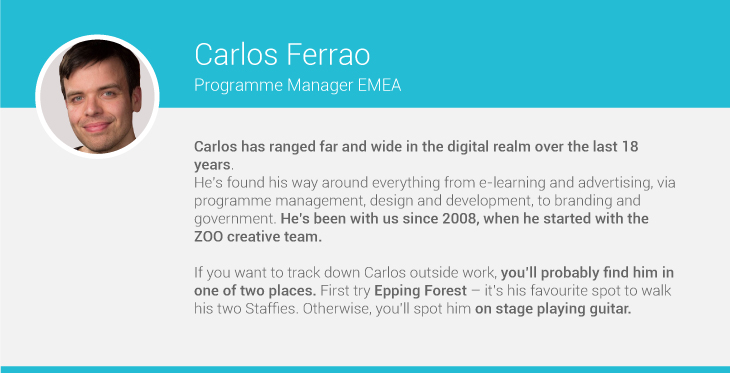 Carlos Ferrao
Programme Manager EMEA

Carlos has ranged far and wide in the digital realm over the last 18 years.
He's found his way around everything from e-learning and advertising, via programme management, design and development, to branding and government. He's been with us since 2008, when he started with the ZOO creative team.

If you want to track down Carlos outside work, you'll probably find him in one of two places. First try Epping Forest – it's his favourite spot to walk his two Staffies. Otherwise, you'll spot him on stage playing guitar.